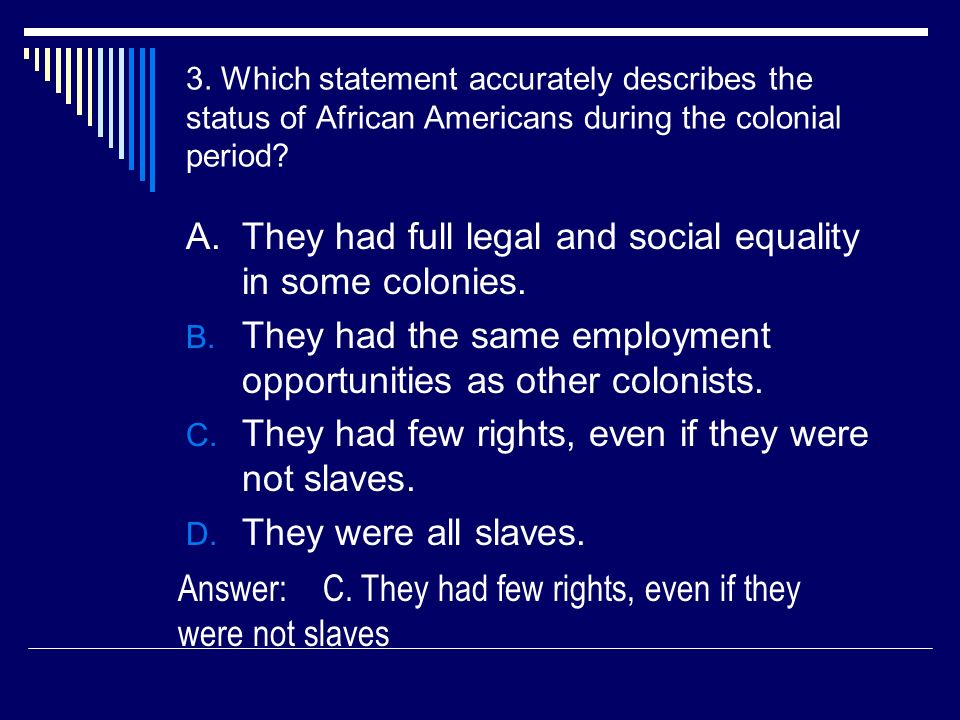 3. Which statement accurately describes the status of African Americans during the colonial period?

A. They had full legal and social equality in some colonies.

B. They had the same employment opportunities as other colonists.

C. They had few rights, even if they were not slaves.

D. They were all slaves.

Answer: C. They had few rights, even if they were not slaves